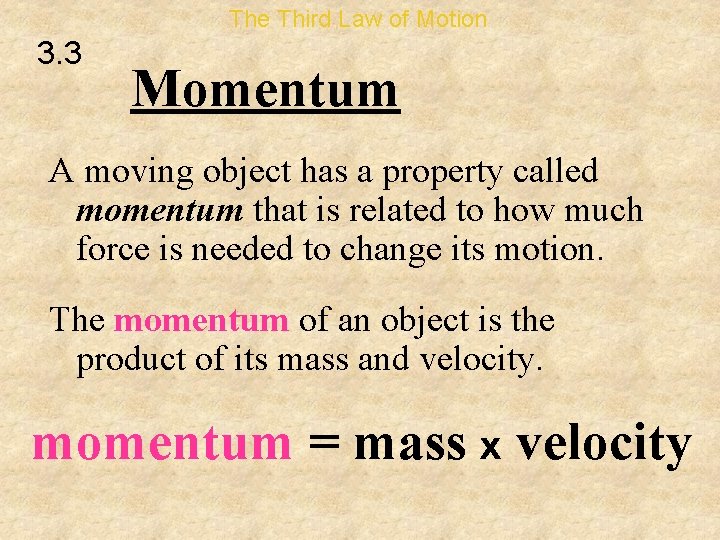 The Third Law of Motion

3.3

Momentum

A moving object has a property called momentum that is related to how much force is needed to change its motion.

The momentum of an object is the product of its mass and velocity.

momentum = mass x velocity